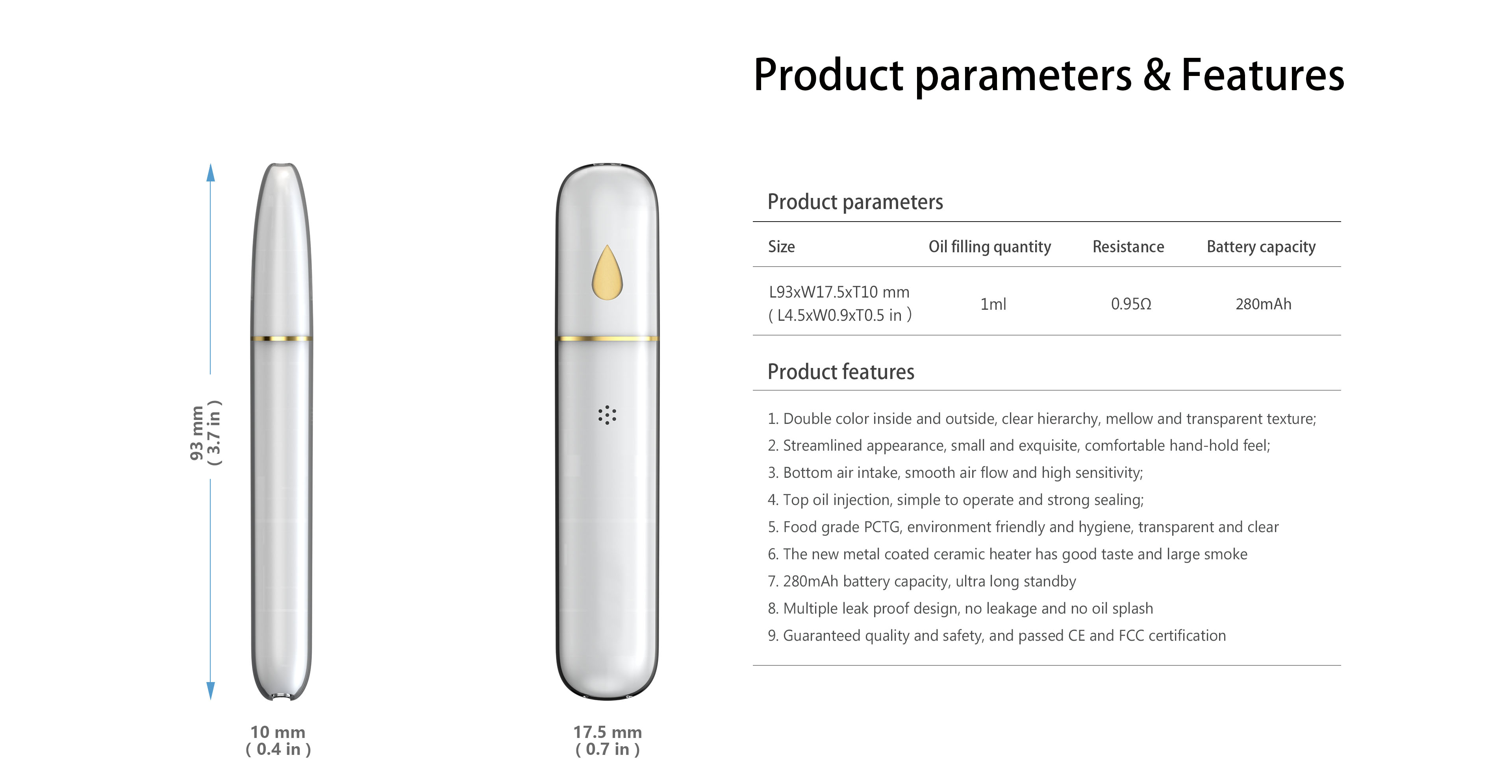 Product parameters & Features

93 mm
( 3.7 in )

10 mm
( 0.4 in )

17.5 mm
( 0.7 in )

Product parameters

| Size | Oil filling quantity | Resistance | Battery capacity |
|---|---|---|---|
| L93xW17.5xT10 mm ( L4.5xW0.9xT0.5 in ) | 1ml | 0.95Ω | 280mAh |

Product features

1. Double color inside and outside, clear hierarchy, mellow and transparent texture;
2. Streamlined appearance, small and exquisite, comfortable hand-hold feel;
3. Bottom air intake, smooth air flow and high sensitivity;
4. Top oil injection, simple to operate and strong sealing;
5. Food grade PCTG, environment friendly and hygiene, transparent and clear
6. The new metal coated ceramic heater has good taste and large smoke
7. 280mAh battery capacity, ultra long standby
8. Multiple leak proof design, no leakage and no oil splash
9. Guaranteed quality and safety, and passed CE and FCC certification